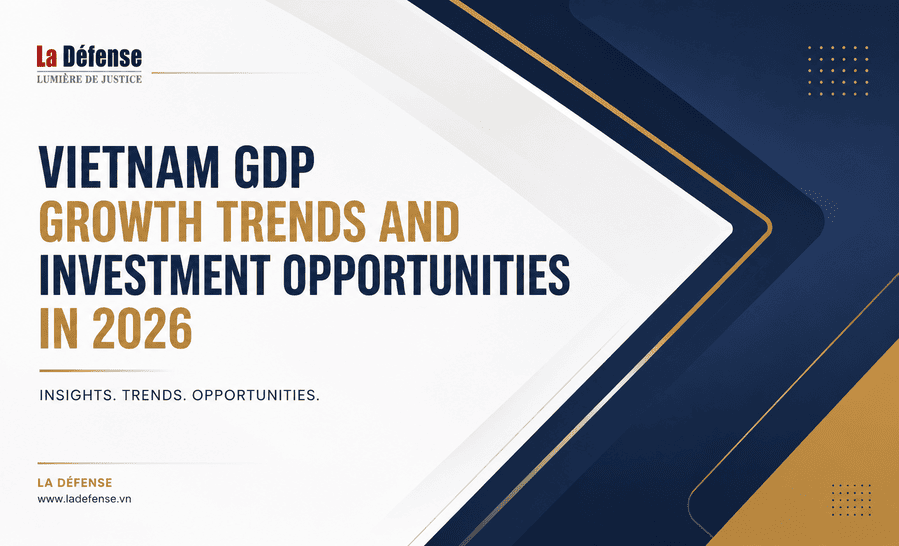 La Défense
LUMIÈRE DE JUSTICE

VIETNAM GDP GROWTH TRENDS AND INVESTMENT OPPORTUNITIES IN 2026

INSIGHTS. TRENDS. OPPORTUNITIES.

LA DÉFENSE
www.ladefense.vn